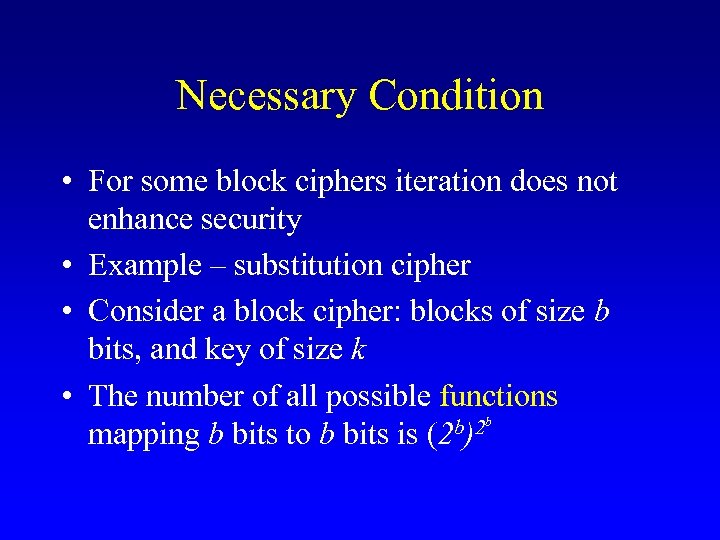 Necessary Condition

• For some block ciphers iteration does not enhance security

• Example – substitution cipher

• Consider a block cipher: blocks of size $b$ bits, and key of size $k$

• The number of all possible functions mapping $b$ bits to $b$ bits is $(2^b)^{2^b}$